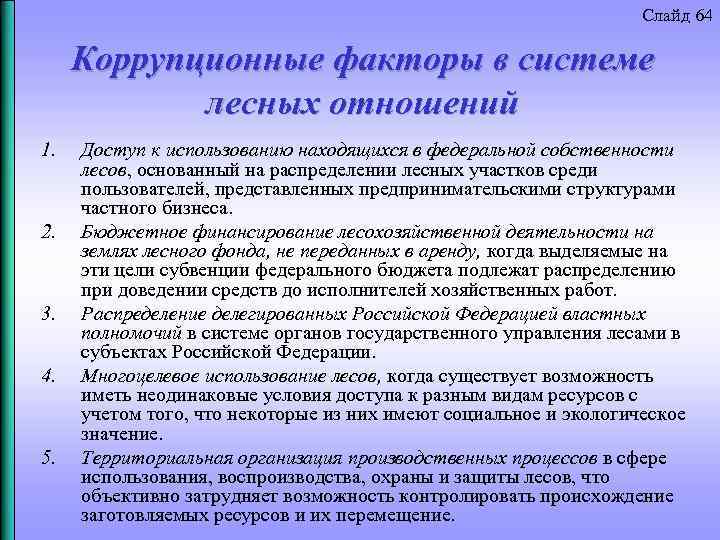 Слайд 64

Коррупционные факторы в системе лесных отношений

1. Доступ к использованию находящихся в федеральной собственности лесов, основанный на распределении лесных участков среди пользователей, представленных предпринимательскими структурами частного бизнеса.

2. Бюджетное финансирование лесохозяйственной деятельности на землях лесного фонда, не переданных в аренду, когда выделяемые на эти цели субвенции федерального бюджета подлежат распределению при доведении средств до исполнителей хозяйственных работ.

3. Распределение делегированных Российской Федерацией властных полномочий в системе органов государственного управления лесами в субъектах Российской Федерации.

4. Многоцелевое использование лесов, когда существует возможность иметь неодинаковые условия доступа к разным видам ресурсов с учетом того, что некоторые из них имеют социальное и экологическое значение.

5. Территориальная организация производственных процессов в сфере использования, воспроизводства, охраны и защиты лесов, что объективно затрудняет возможность контролировать происхождение заготовляемых ресурсов и их перемещение.